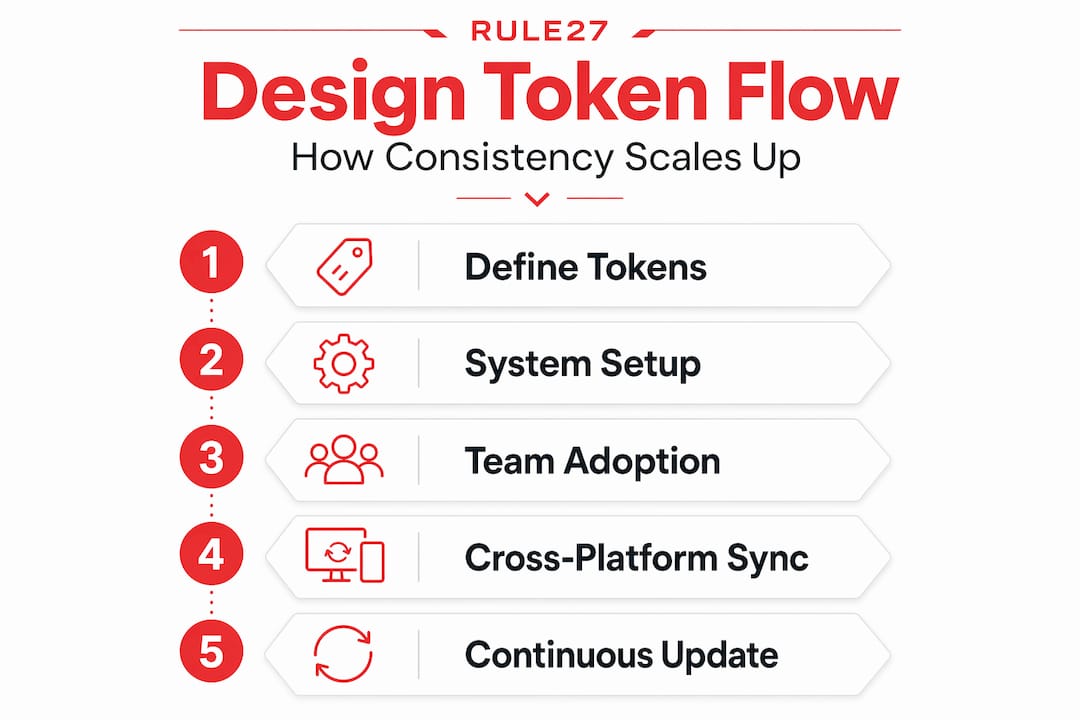 RULE27

Design Token Flow

How Consistency Scales Up

1 Define Tokens

2 System Setup

3 Team Adoption

4 Cross-Platform Sync

5 Continuous Update